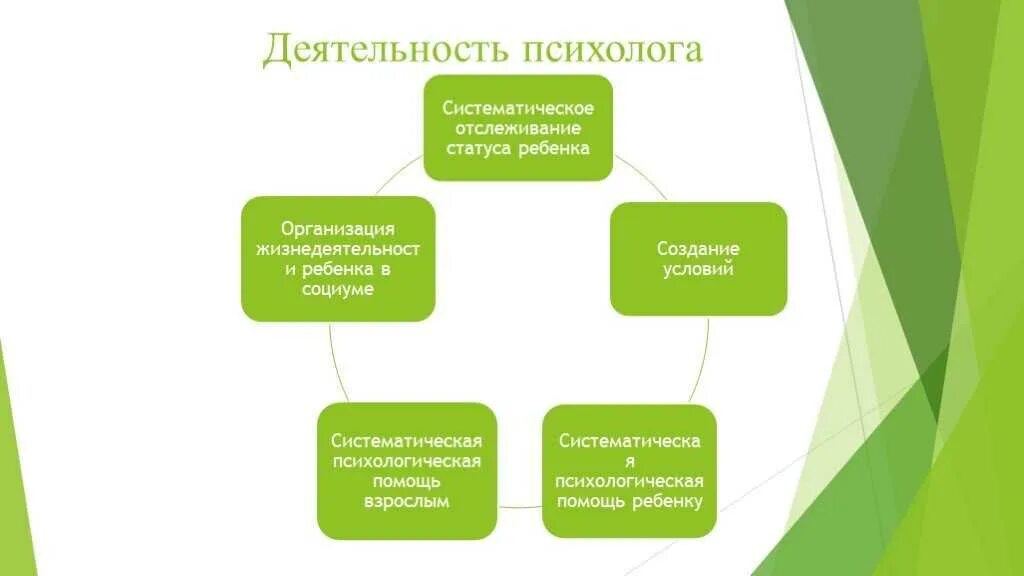 Деятельность психолога

Систематическое отслеживание статуса ребенка

Создание условий

Систематическая психологическая помощь ребенку

Систематическая психологическая помощь взрослым

Организация жизнедеятельности ребенка в социуме